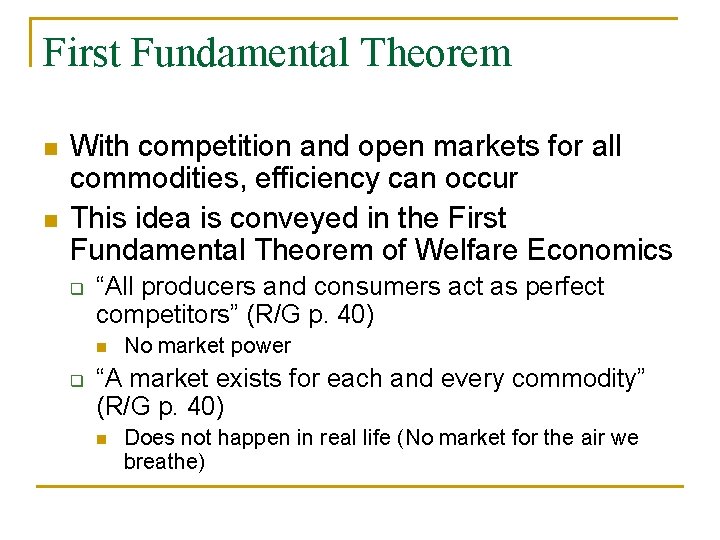 First Fundamental Theorem

With competition and open markets for all commodities, efficiency can occur

This idea is conveyed in the First Fundamental Theorem of Welfare Economics

“All producers and consumers act as perfect competitors” (R/G p. 40)

No market power

“A market exists for each and every commodity” (R/G p. 40)

Does not happen in real life (No market for the air we breathe)